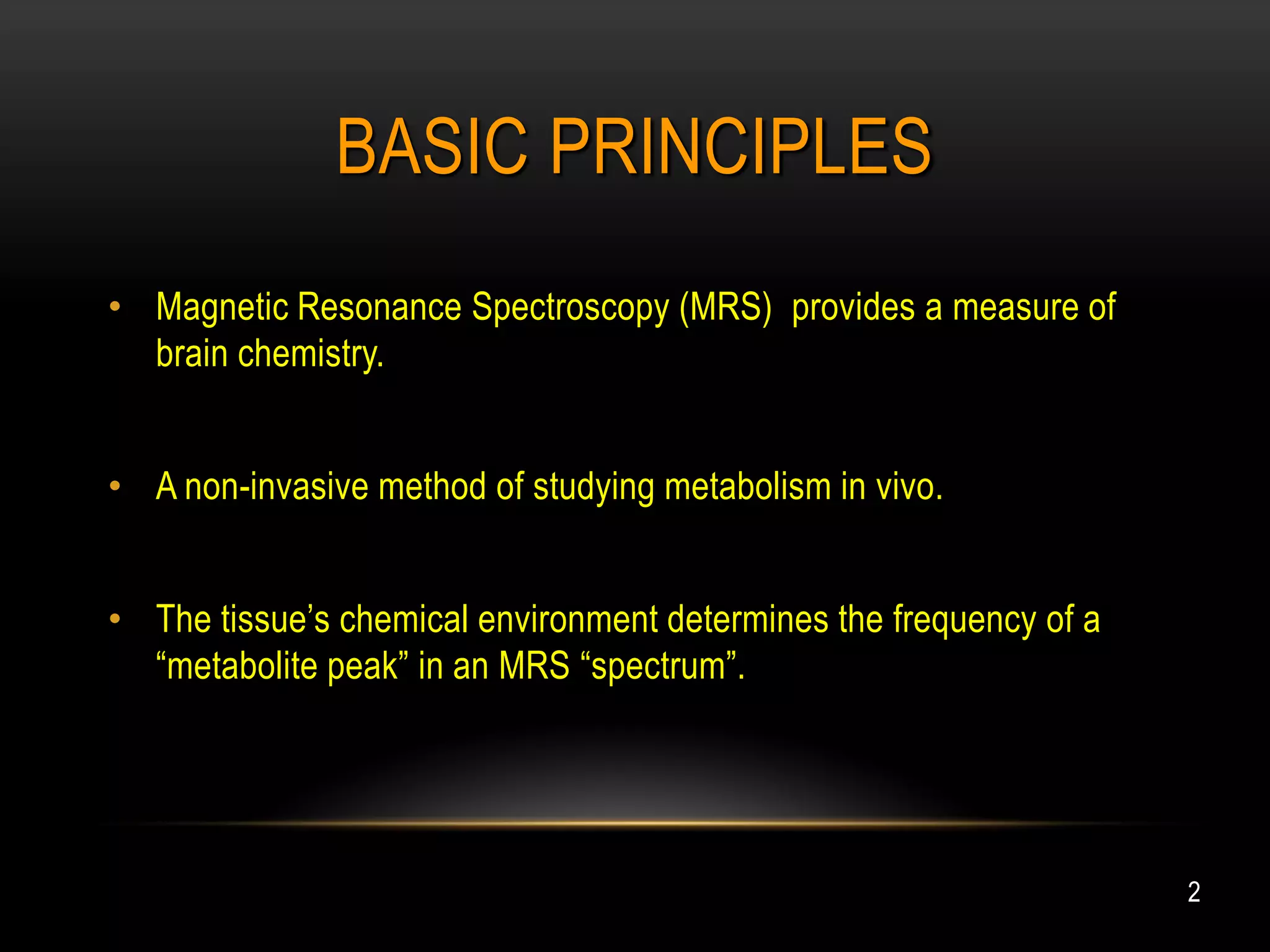 BASIC PRINCIPLES

• Magnetic Resonance Spectroscopy (MRS) provides a measure of brain chemistry.

• A non-invasive method of studying metabolism in vivo.

• The tissue’s chemical environment determines the frequency of a “metabolite peak” in an MRS “spectrum”.

2